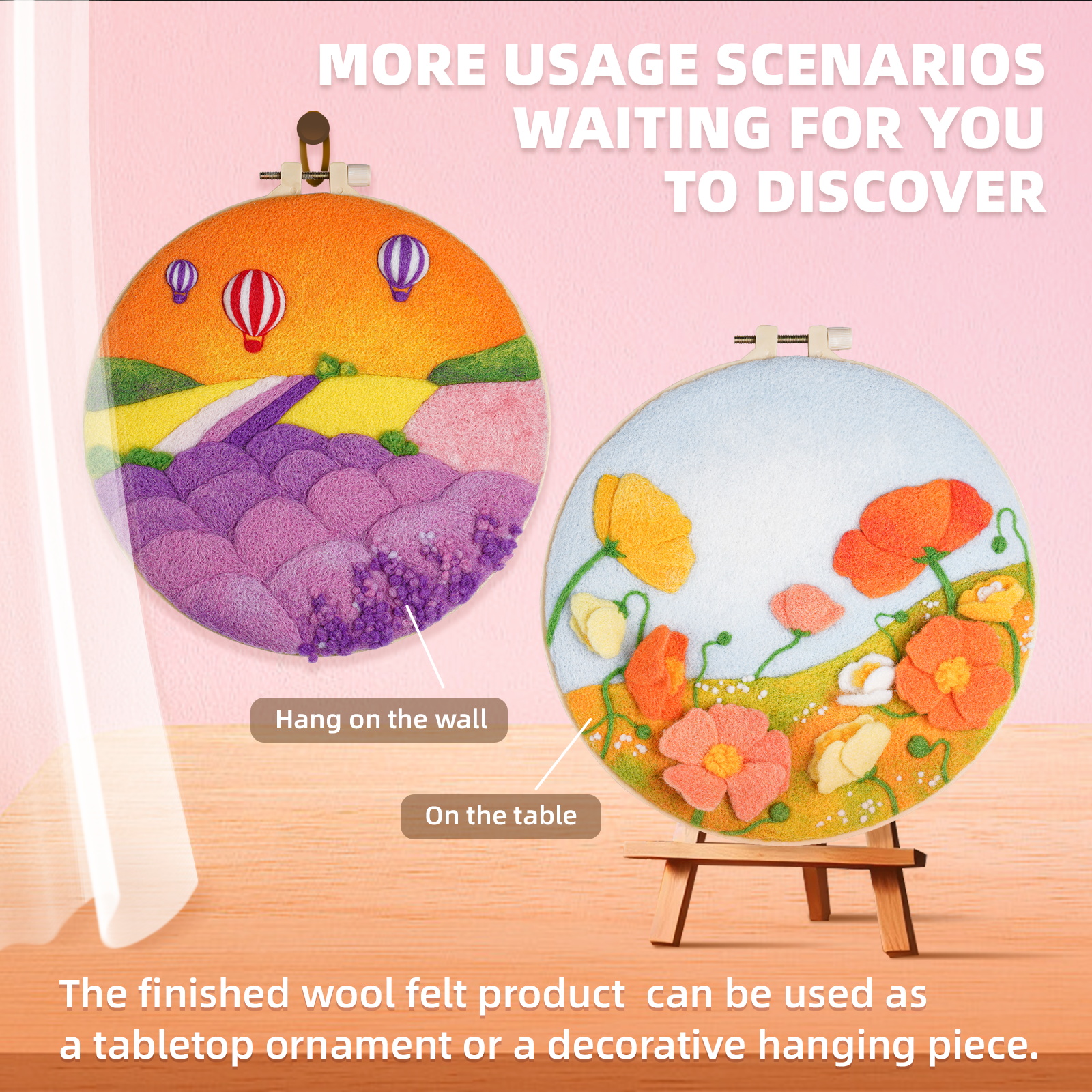 MORE USAGE SCENARIOS WAITING FOR YOU TO DISCOVER

Hang on the wall

On the table

The finished wool felt product  can be used as a tabletop ornament or a decorative hanging piece.